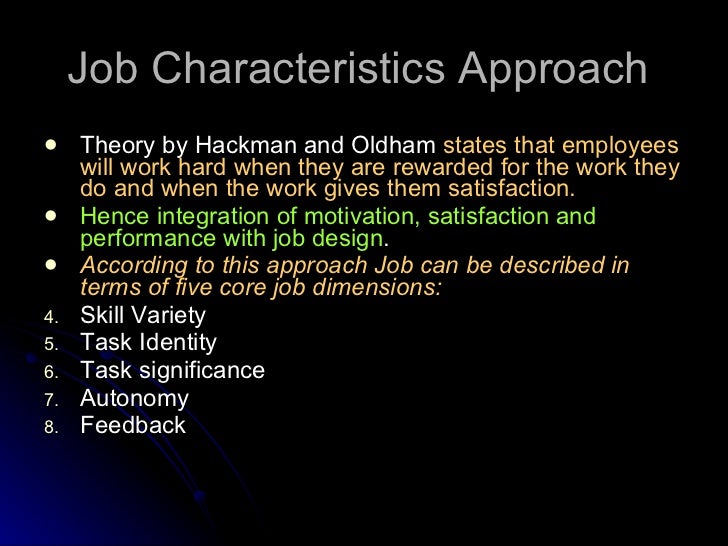 Job Characteristics Approach

- Theory by Hackman and Oldham states that employees will work hard when they are rewarded for the work they do and when the work gives them satisfaction.
- Hence integration of motivation, satisfaction and performance with job design.
- According to this approach Job can be described in terms of five core job dimensions:

4. Skill Variety
5. Task Identity
6. Task significance
7. Autonomy
8. Feedback